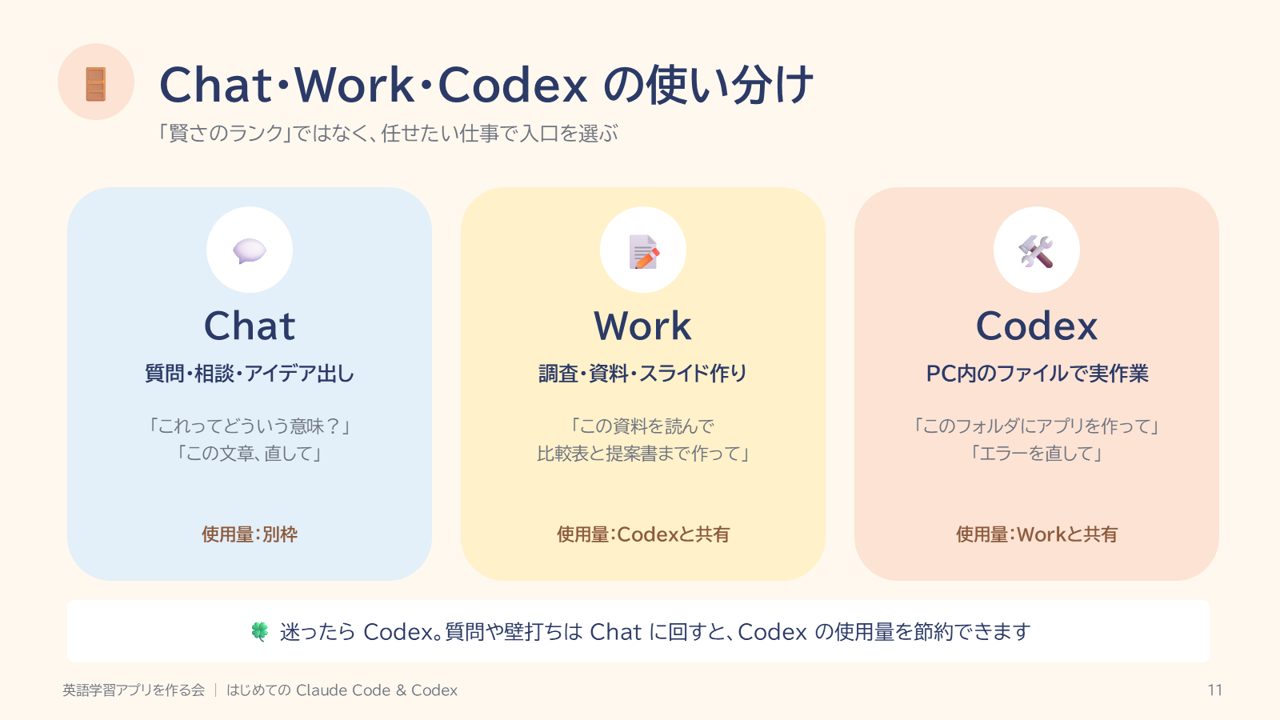 Chat・Work・Codex の使い分け

「賢さのランク」ではなく、任せたい仕事で入口を選ぶ

Chat

質問・相談・アイデア出し

「これってどういう意味？」
「この文章、直して」

使用量：別枠

Work

調査・資料・スライド作り

「この資料を読んで
比較表と提案書まで作って」

使用量：Codexと共有

Codex

PC内のファイルで実作業

「このフォルダにアプリを作って」
「エラーを直して」

使用量：Workと共有

迷ったら Codex。質問や壁打ちは Chat に回すと、Codex の使用量を節約できます

英語学習アプリを作る会 ｜ はじめての Claude Code & Codex

11